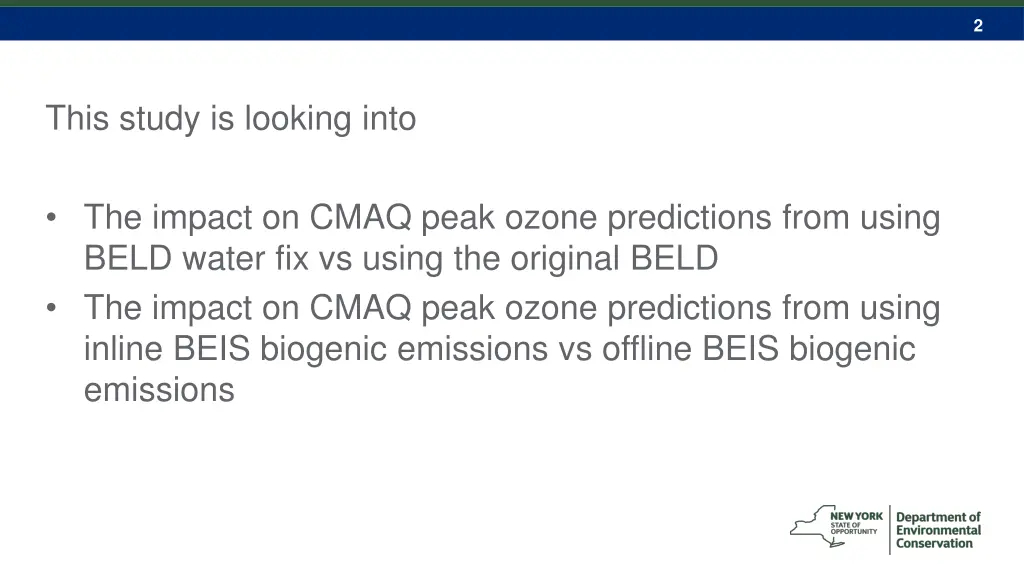 2

This study is looking into

• The impact on CMAQ peak ozone predictions from using BELD water fix vs using the original BELD
• The impact on CMAQ peak ozone predictions from using inline BEIS biogenic emissions vs offline BEIS biogenic emissions

NEW YORK STATE OF OPPORTUNITY

Department of Environmental Conservation